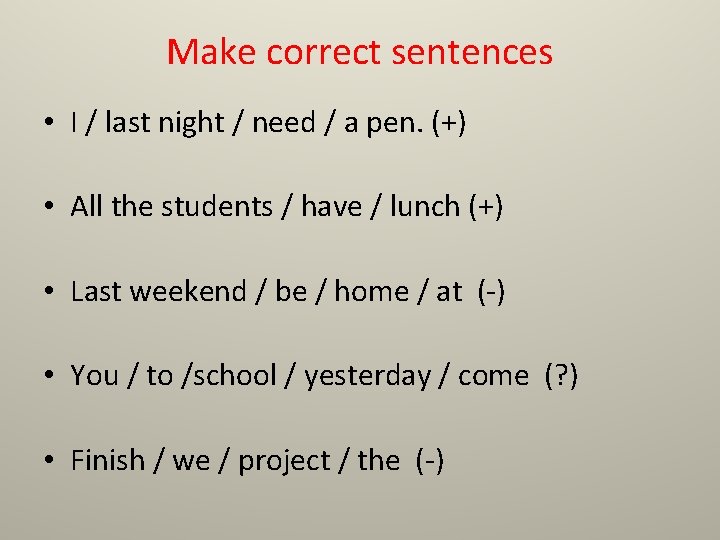 Make correct sentences

• I / last night / need / a pen. (+)

• All the students / have / lunch (+)

• Last weekend / be / home / at (-)

• You / to /school / yesterday / come (?)

• Finish / we / project / the (-)